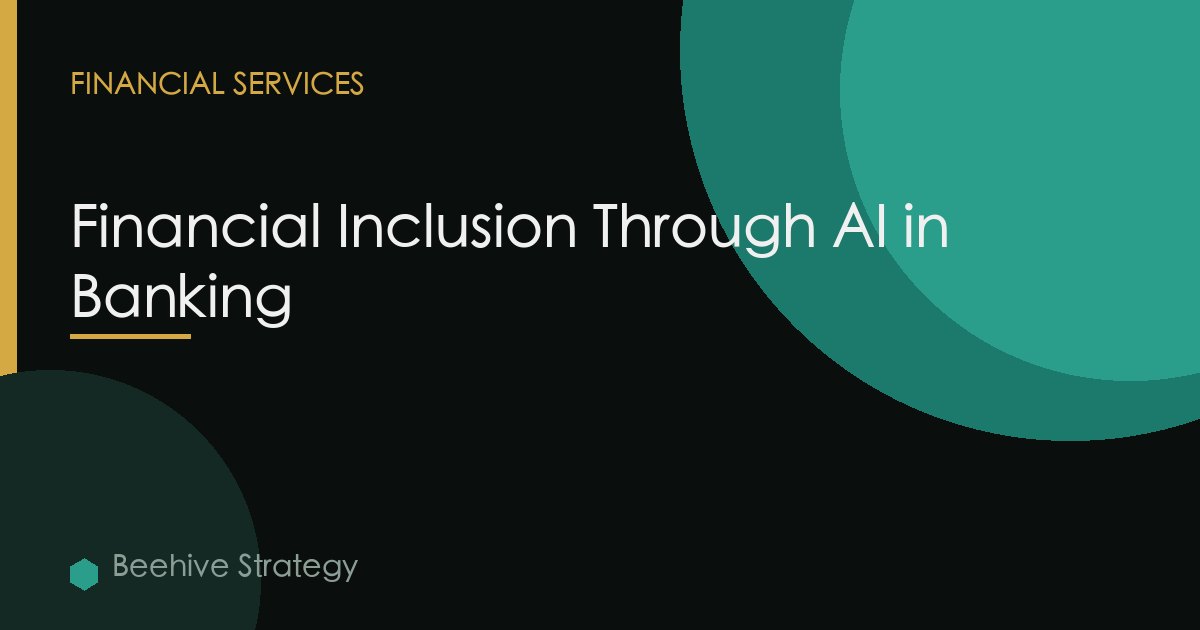 FINANCIAL SERVICES

Financial Inclusion Through AI in Banking

Beehive Strategy